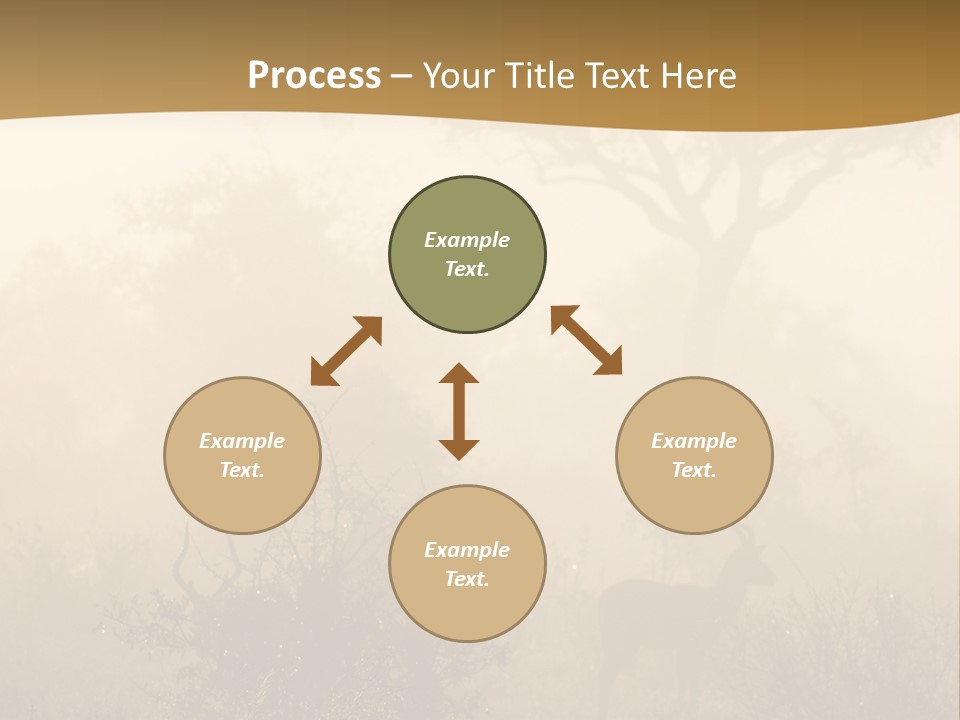 Process – Your Title Text Here

Example Text.

Example Text.

Example Text.

Example Text.